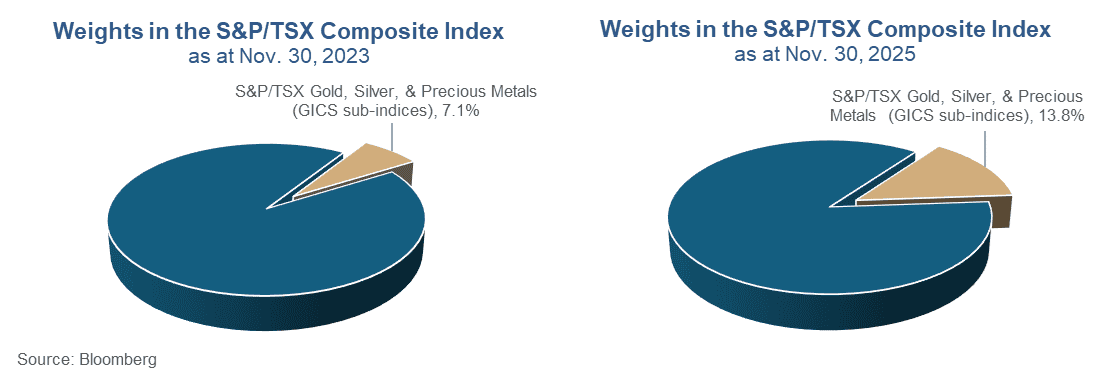 Weights in the S&P/TSX Composite Index
as at Nov. 30, 2023

S&P/TSX Gold, Silver, & Precious Metals (GICS sub-indices), 7.1%

Weights in the S&P/TSX Composite Index
as at Nov. 30, 2025

S&P/TSX Gold, Silver, & Precious Metals (GICS sub-indices), 13.8%

Source: Bloomberg